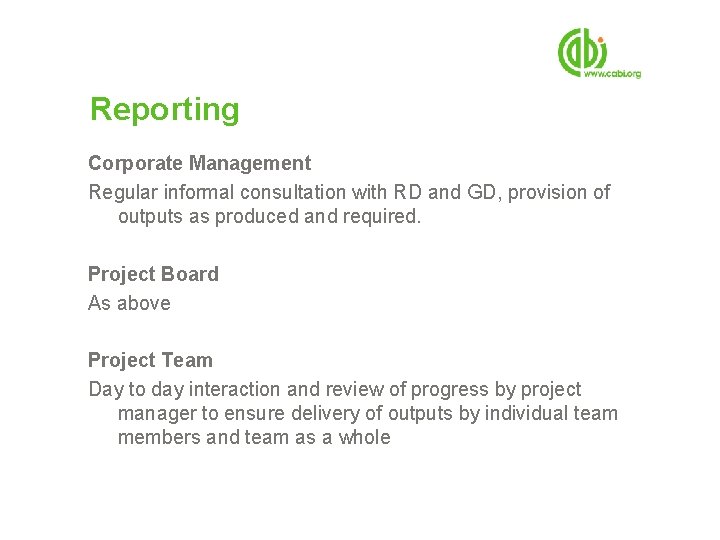 cabi
www.cabi.org

Reporting

Corporate Management

Regular informal consultation with RD and GD, provision of outputs as produced and required.

Project Board

As above

Project Team

Day to day interaction and review of progress by project manager to ensure delivery of outputs by individual team members and team as a whole